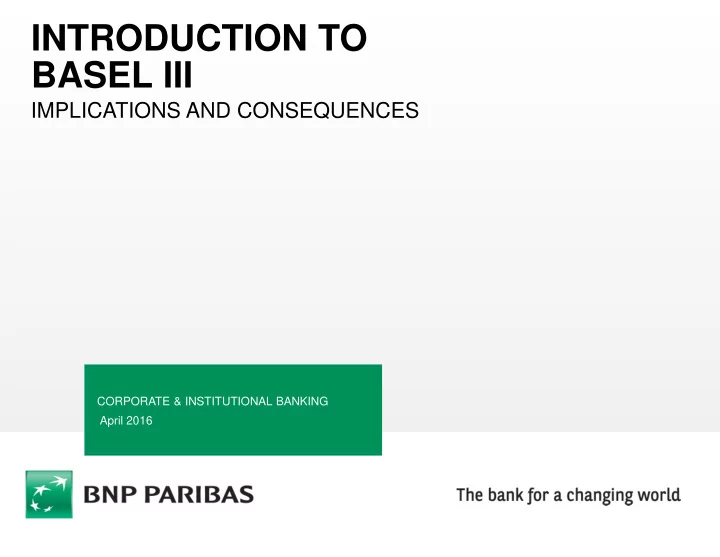 INTRODUCTION TO BASEL III

IMPLICATIONS AND CONSEQUENCES

CORPORATE & INSTITUTIONAL BANKING
April 2016

BNP PARIBAS

The bank for a changing world